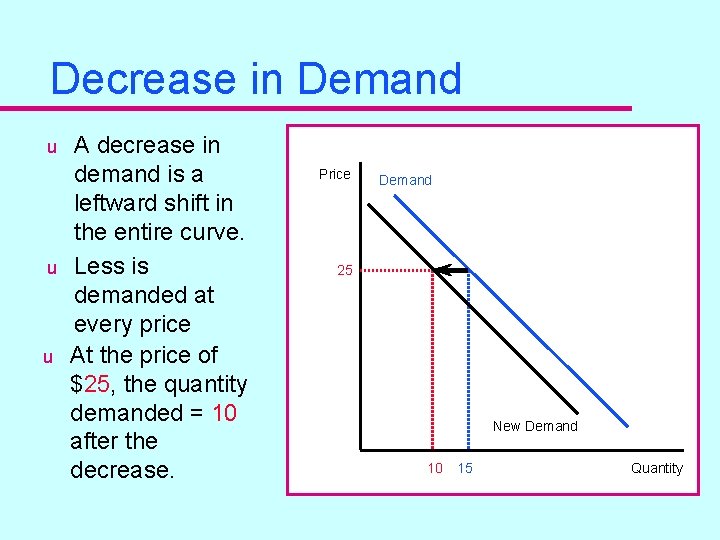 Decrease in Demand

u A decrease in demand is a leftward shift in the entire curve.

u Less is demanded at every price

u At the price of $25, the quantity demanded = 10 after the decrease.

Price
Demand
25
New Demand
10 15
Quantity